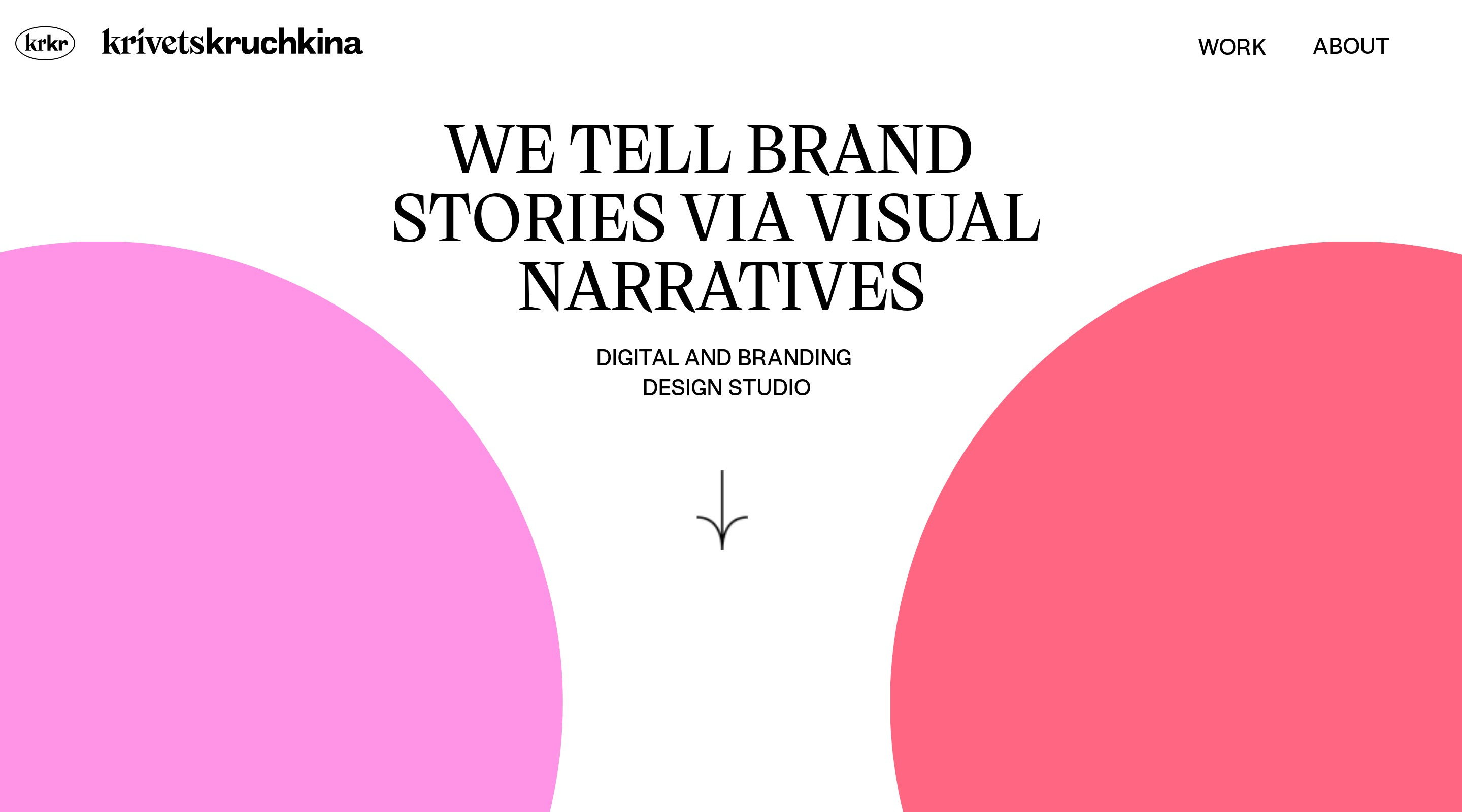 krkr krivetskruchkina

WORK ABOUT

WE TELL BRAND STORIES VIA VISUAL NARRATIVES

DIGITAL AND BRANDING DESIGN STUDIO